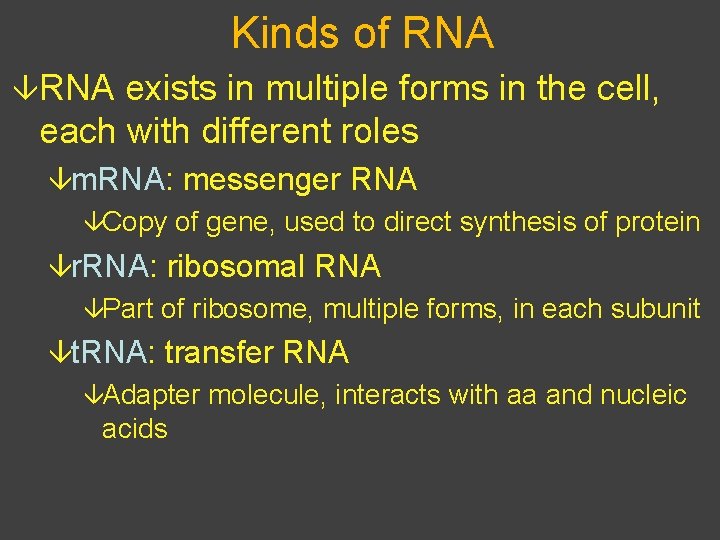 Kinds of RNA

âRNA exists in multiple forms in the cell, each with different roles

âmRNA: messenger RNA

âCopy of gene, used to direct synthesis of protein

ârRNA: ribosomal RNA

âPart of ribosome, multiple forms, in each subunit

âtRNA: transfer RNA

âAdapter molecule, interacts with aa and nucleic acids